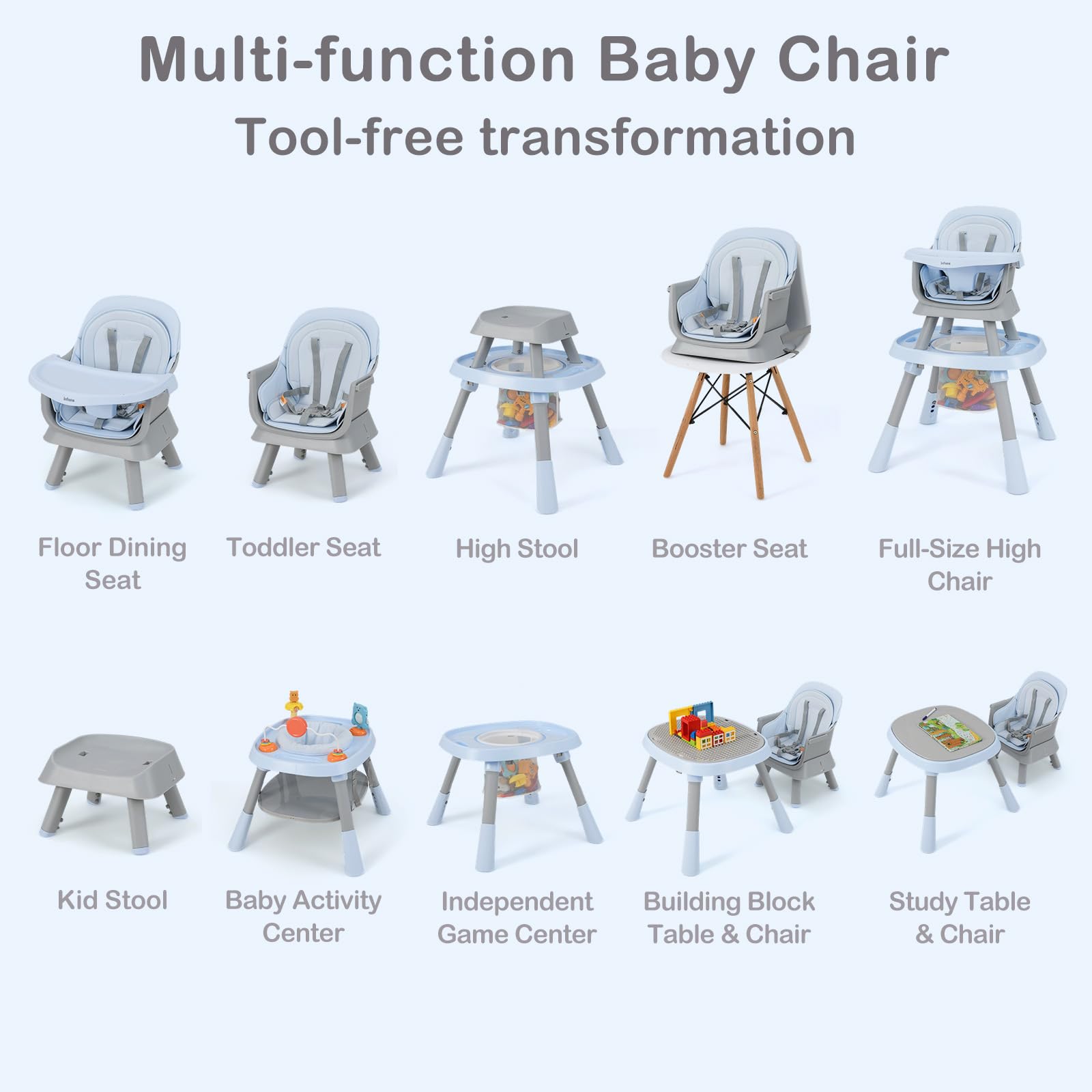 Multi-function Baby Chair
Tool-free transformation

Floor Dining Seat

Toddler Seat

High Stool

Booster Seat

Full-Size High Chair

Kid Stool

Baby Activity Center

Independent Game Center

Building Block Table & Chair

Study Table & Chair